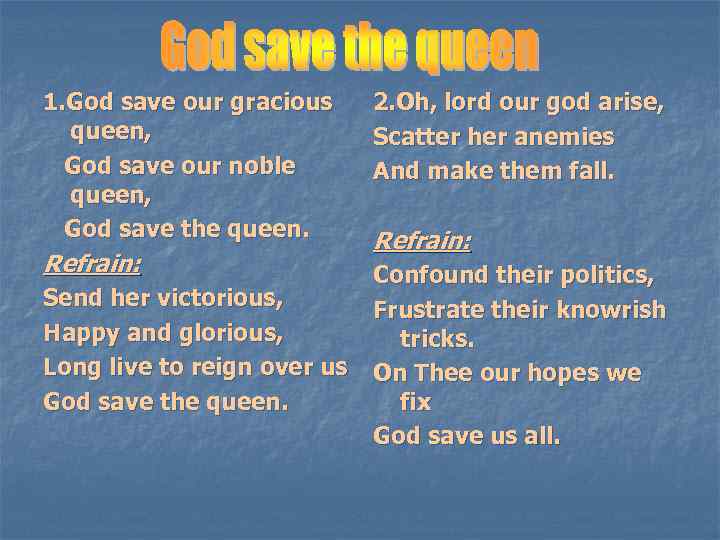 God save the queen

1.God save our gracious queen,
God save our noble queen,
God save the queen.
Refrain:
Send her victorious,
Happy and glorious,
Long live to reign over us
God save the queen.

2.Oh, lord our god arise,
Scatter her anemies
And make them fall.

Refrain:
Confound their politics,
Frustrate their knowrish tricks.
On Thee our hopes we fix
God save us all.